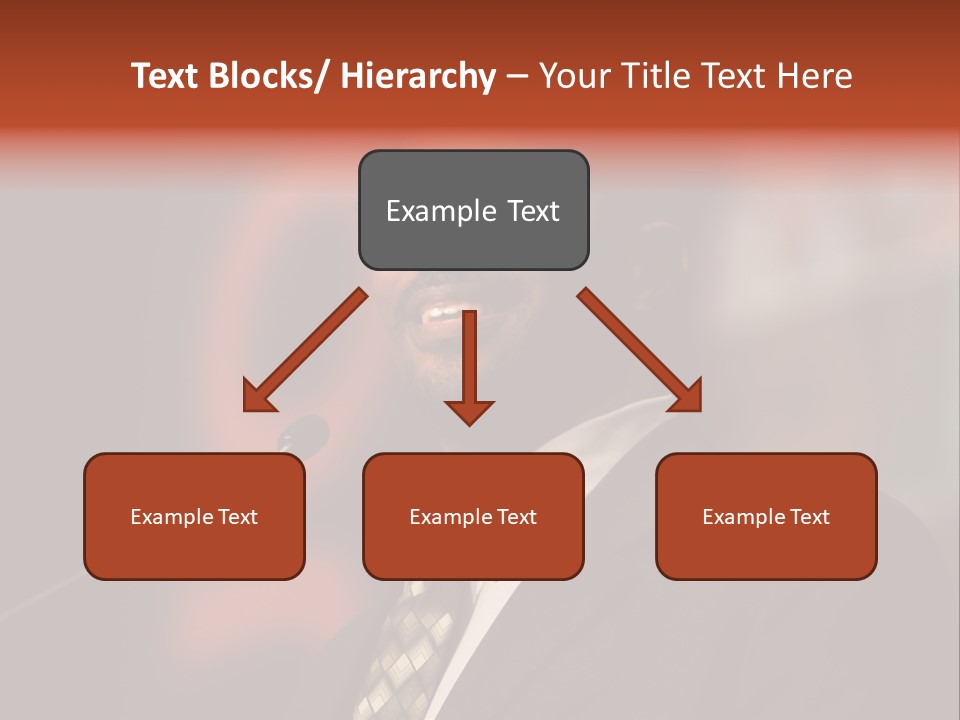 Text Blocks/ Hierarchy – Your Title Text Here

Example Text

Example Text

Example Text

Example Text